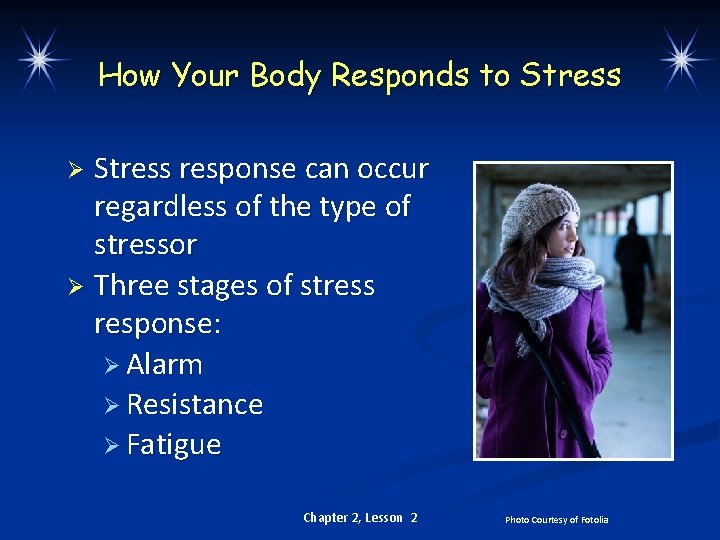 How Your Body Responds to Stress

➢ Stress response can occur regardless of the type of stressor
➢ Three stages of stress response:
  ➢ Alarm
  ➢ Resistance
  ➢ Fatigue

Chapter 2, Lesson 2

Photo Courtesy of Fotolia